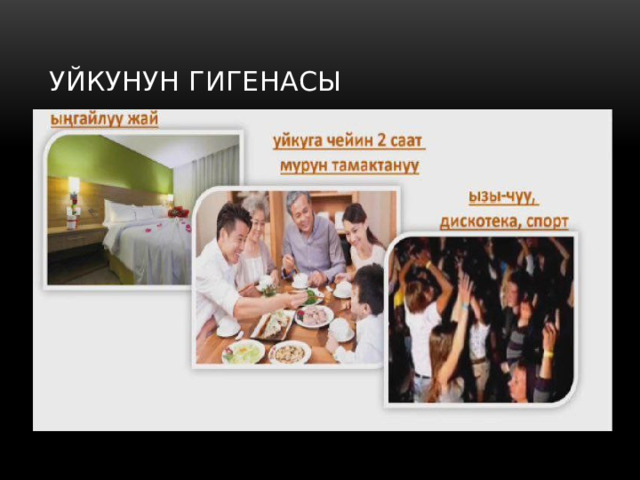 УЙКУНУН ГИГЕНАСЫ

ыңгайлуу жай

уйкуга чейин 2 саат мурун тамактануу

ызы-чуу, дискотека, спорт